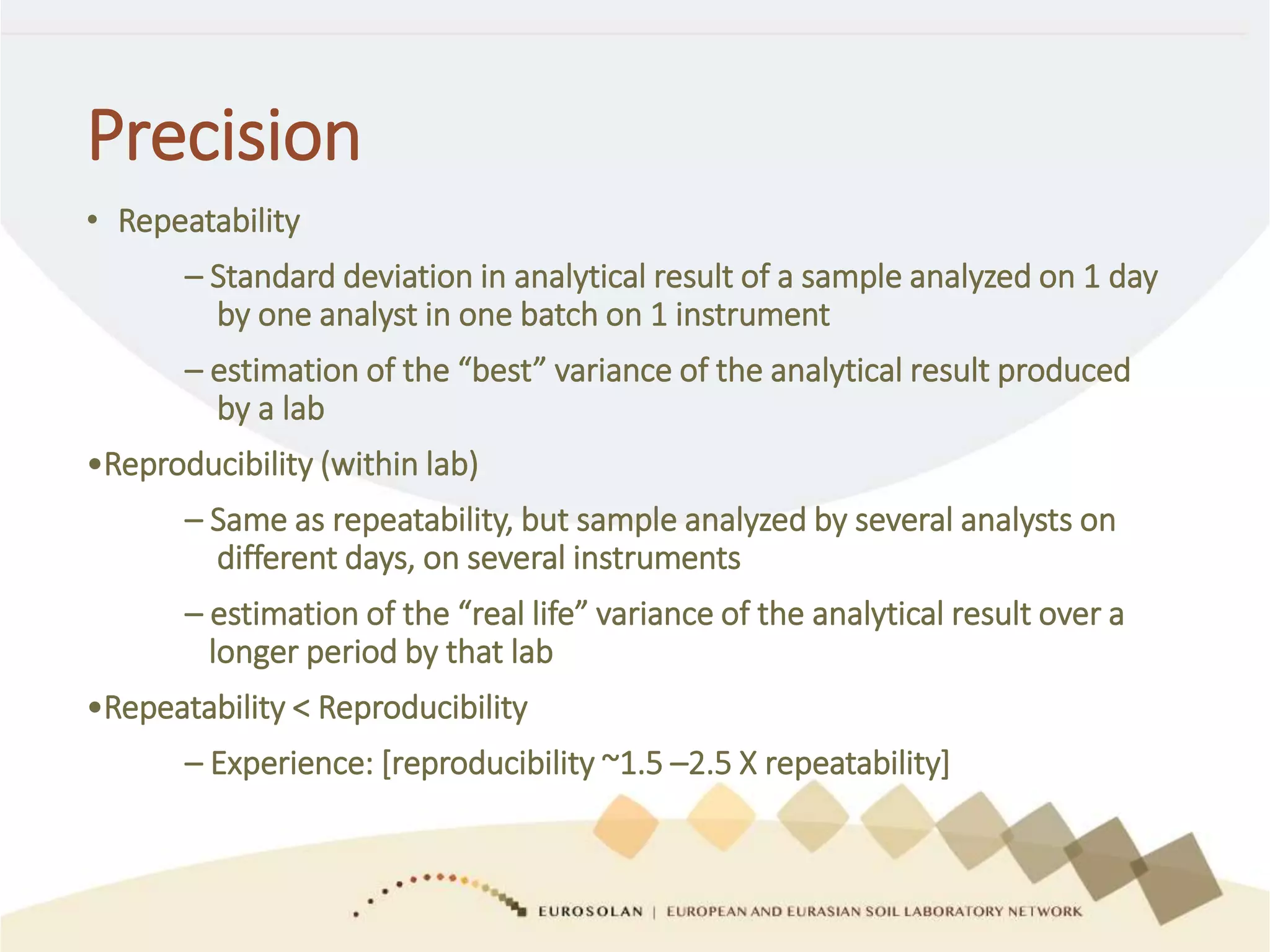 Precision

• Repeatability

– Standard deviation in analytical result of a sample analyzed on 1 day by one analyst in one batch on 1 instrument

– estimation of the “best” variance of the analytical result produced by a lab

•Reproducibility (within lab)

– Same as repeatability, but sample analyzed by several analysts on different days, on several instruments

– estimation of the “real life” variance of the analytical result over a longer period by that lab

•Repeatability < Reproducibility

– Experience: [reproducibility ~1.5 –2.5 X repeatability]

EUROSOLAN | EUROPEAN AND EURASIAN SOIL LABORATORY NETWORK